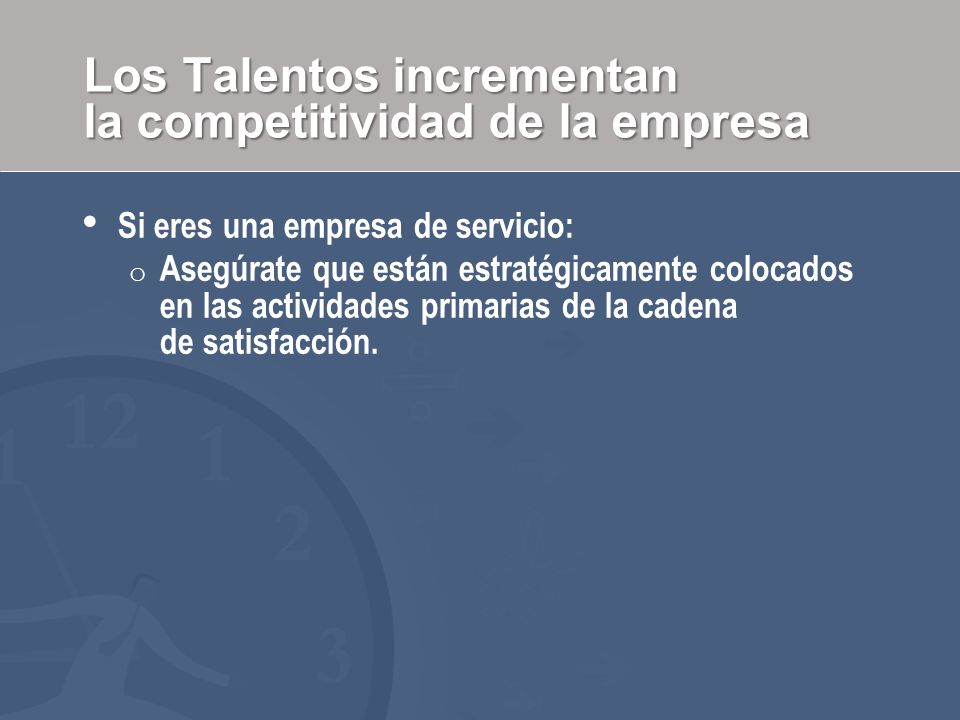 Los Talentos incrementan la competitividad de la empresa

• Si eres una empresa de servicio:
 o Asegúrate que están estratégicamente colocados en las actividades primarias de la cadena de satisfacción.